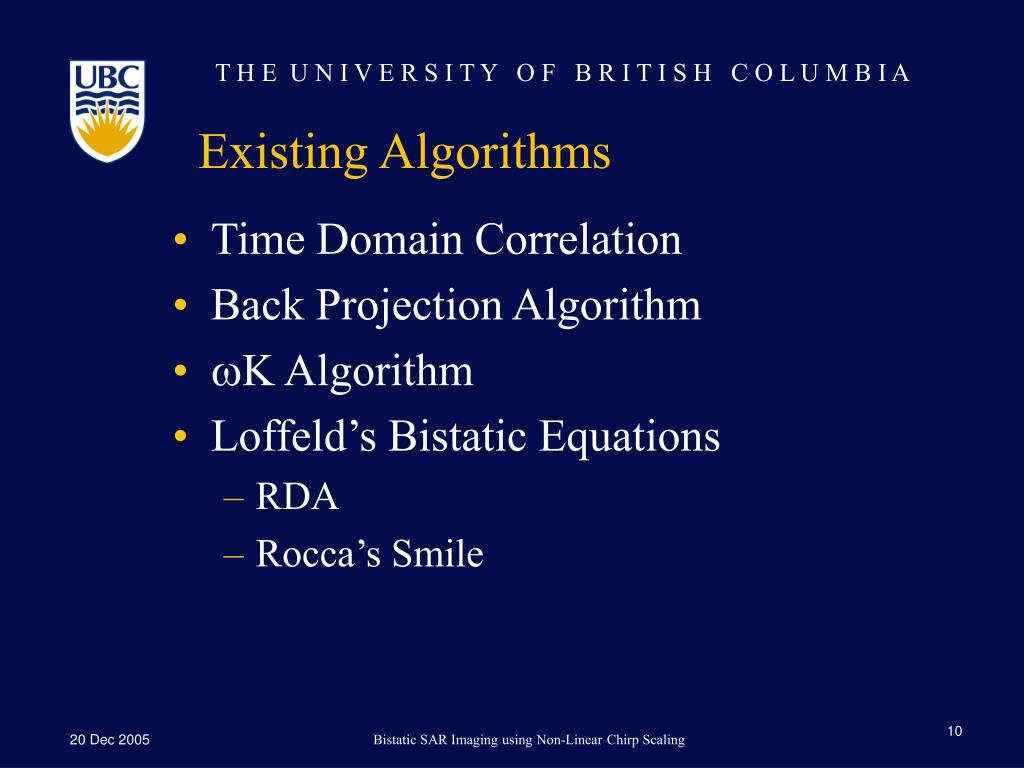 UBC

THE UNIVERSITY OF BRITISH COLUMBIA

Existing Algorithms

• Time Domain Correlation
• Back Projection Algorithm
• ωK Algorithm
• Loffeld’s Bistatic Equations
– RDA
– Rocca’s Smile

20 Dec 2005

Bistatic SAR Imaging using Non-Linear Chirp Scaling

10